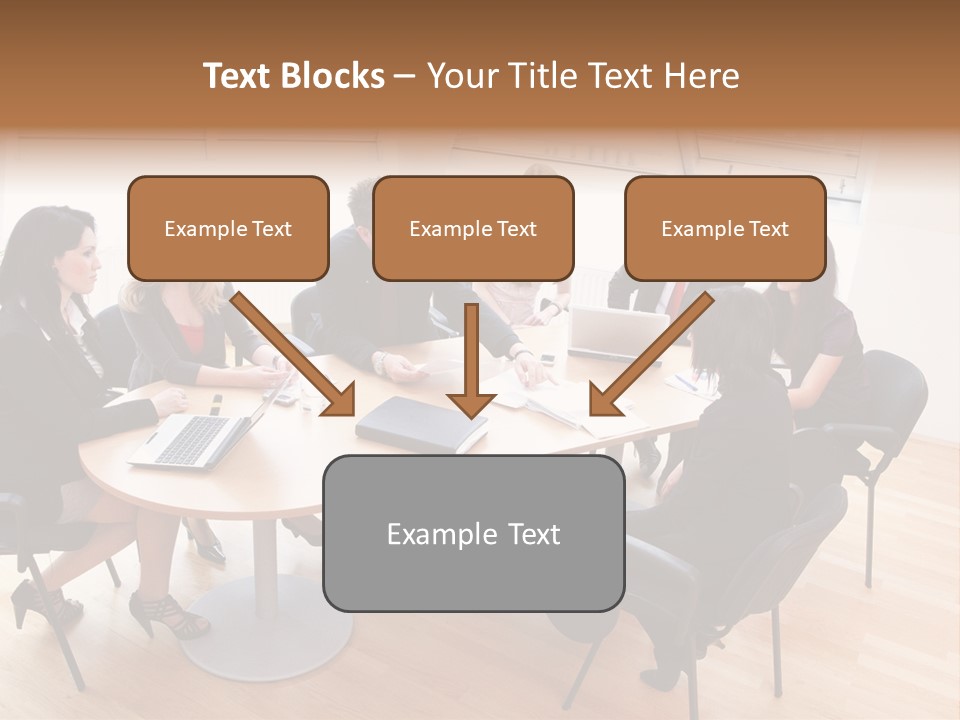 Text Blocks – Your Title Text Here

Example Text

Example Text

Example Text

Example Text